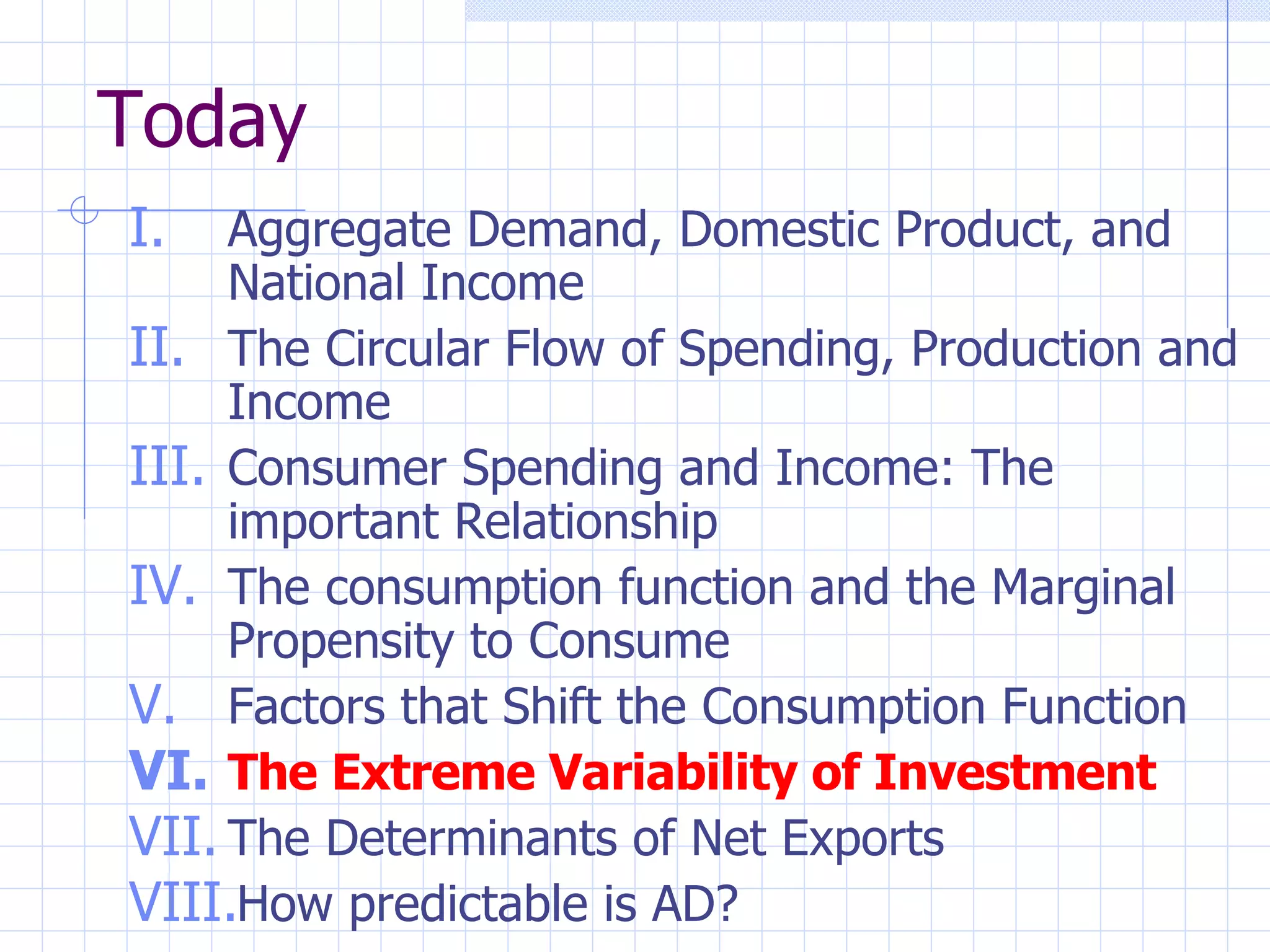 Today

I. Aggregate Demand, Domestic Product, and National Income
II. The Circular Flow of Spending, Production and Income
III. Consumer Spending and Income: The important Relationship
IV. The consumption function and the Marginal Propensity to Consume
V. Factors that Shift the Consumption Function
VI. The Extreme Variability of Investment
VII. The Determinants of Net Exports
VIII. How predictable is AD?